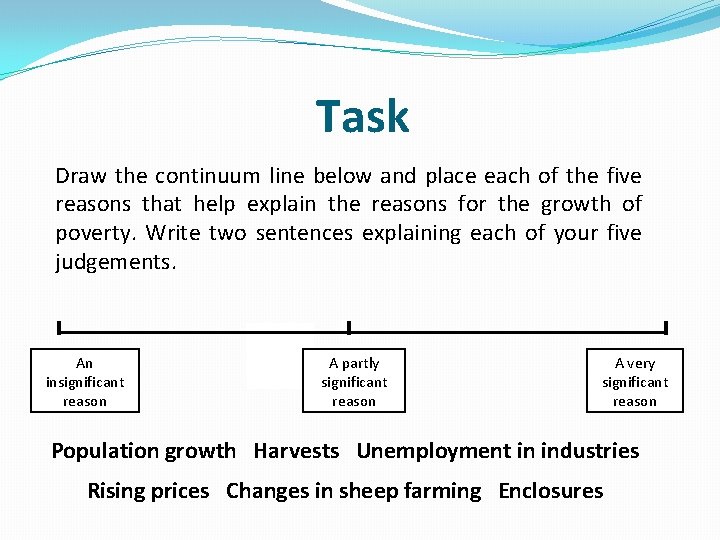 Task

Draw the continuum line below and place each of the five reasons that help explain the reasons for the growth of poverty. Write two sentences explaining each of your five judgements.

An insignificant reason

A partly significant reason

A very significant reason

Population growth Harvests Unemployment in industries

Rising prices Changes in sheep farming Enclosures